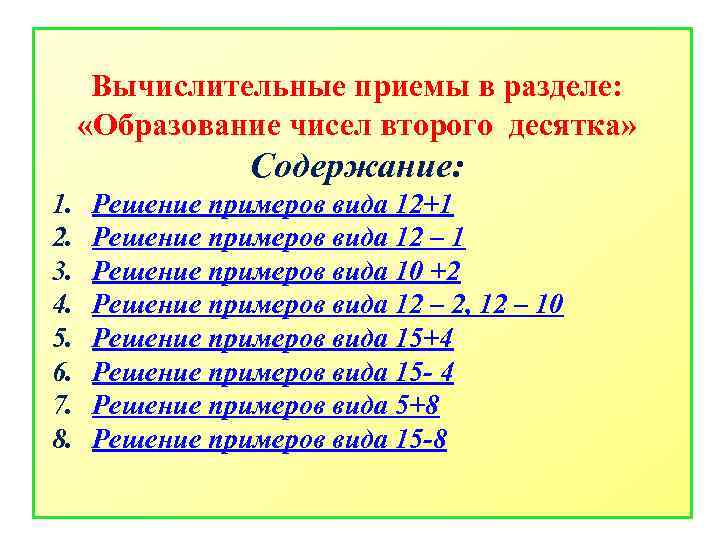 Вычислительные приемы в разделе: «Образование чисел второго десятка»

Содержание:

1. Решение примеров вида 12+1
2. Решение примеров вида 12 – 1
3. Решение примеров вида 10 +2
4. Решение примеров вида 12 – 2, 12 – 10
5. Решение примеров вида 15+4
6. Решение примеров вида 15- 4
7. Решение примеров вида 5+8
8. Решение примеров вида 15-8